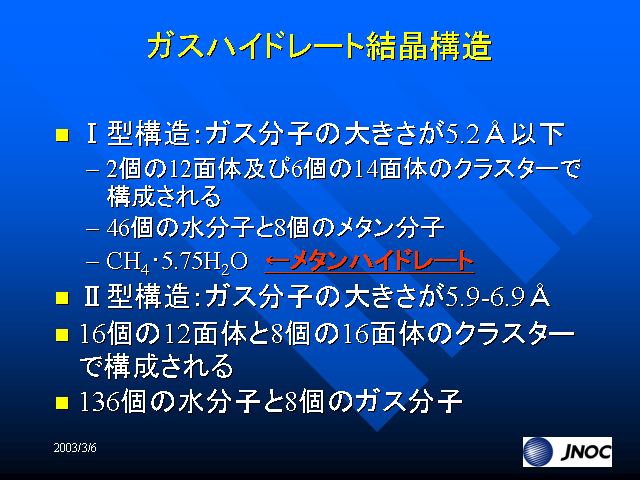 ガスハイドレート結晶構造

■ Ⅰ型構造：ガス分子の大きさが5.2Å以下
– 2個の12面体及び6個の14面体のクラスターで構成される
– 46個の水分子と8個のメタン分子
– $CH_4 \cdot 5.75H_2O$ ←メタンハイドレート
■ Ⅱ型構造：ガス分子の大きさが5.9-6.9Å
■ 16個の12面体と8個の16面体のクラスターで構成される
■ 136個の水分子と8個のガス分子

2003/3/6

JNOC